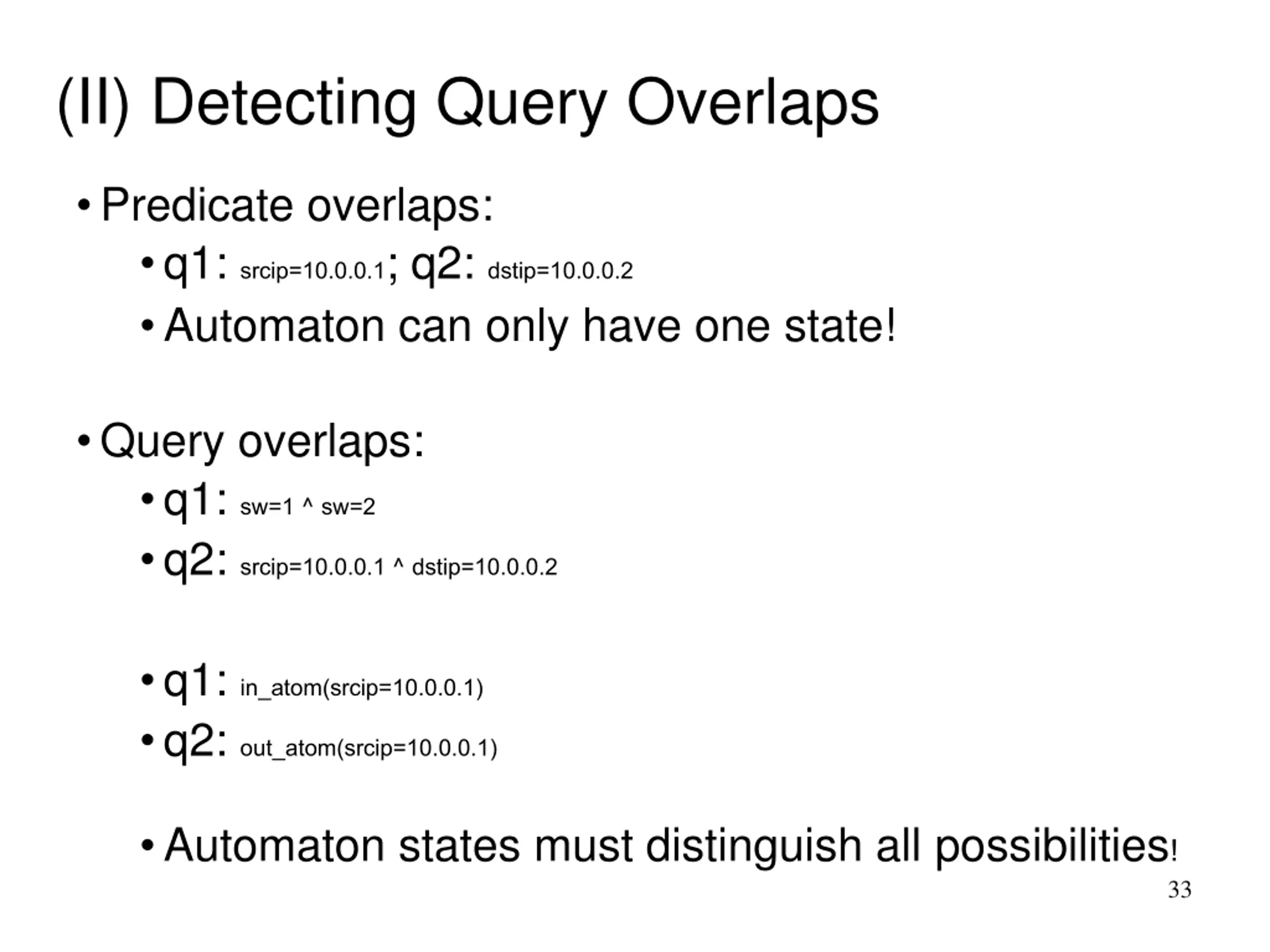 (II) Detecting Query Overlaps

• Predicate overlaps:
• q1: srcip=10.0.0.1; q2: dstip=10.0.0.2
• Automaton can only have one state!

• Query overlaps:
• q1: sw=1 ^ sw=2
• q2: srcip=10.0.0.1 ^ dstip=10.0.0.2

• q1: in_atom(srcip=10.0.0.1)
• q2: out_atom(srcip=10.0.0.1)

• Automaton states must distinguish all possibilities!

33